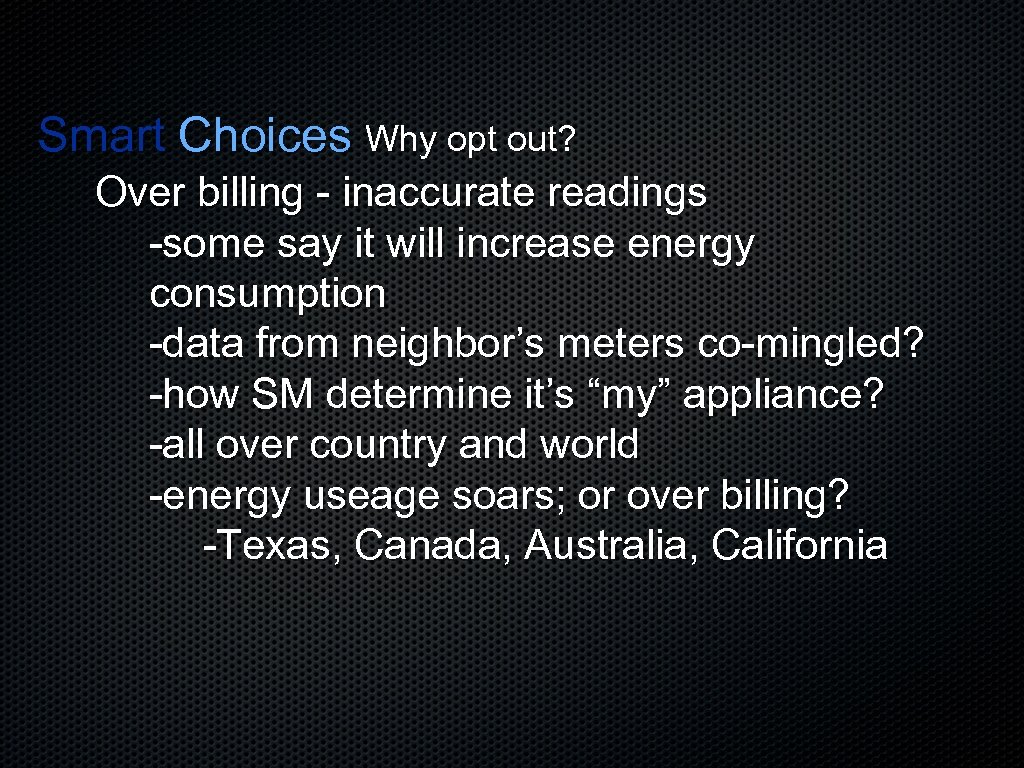 Smart Choices Why opt out?

Over billing - inaccurate readings

-some say it will increase energy consumption

-data from neighbor’s meters co-mingled?

-how SM determine it’s “my” appliance?

-all over country and world

-energy useage soars; or over billing?

-Texas, Canada, Australia, California